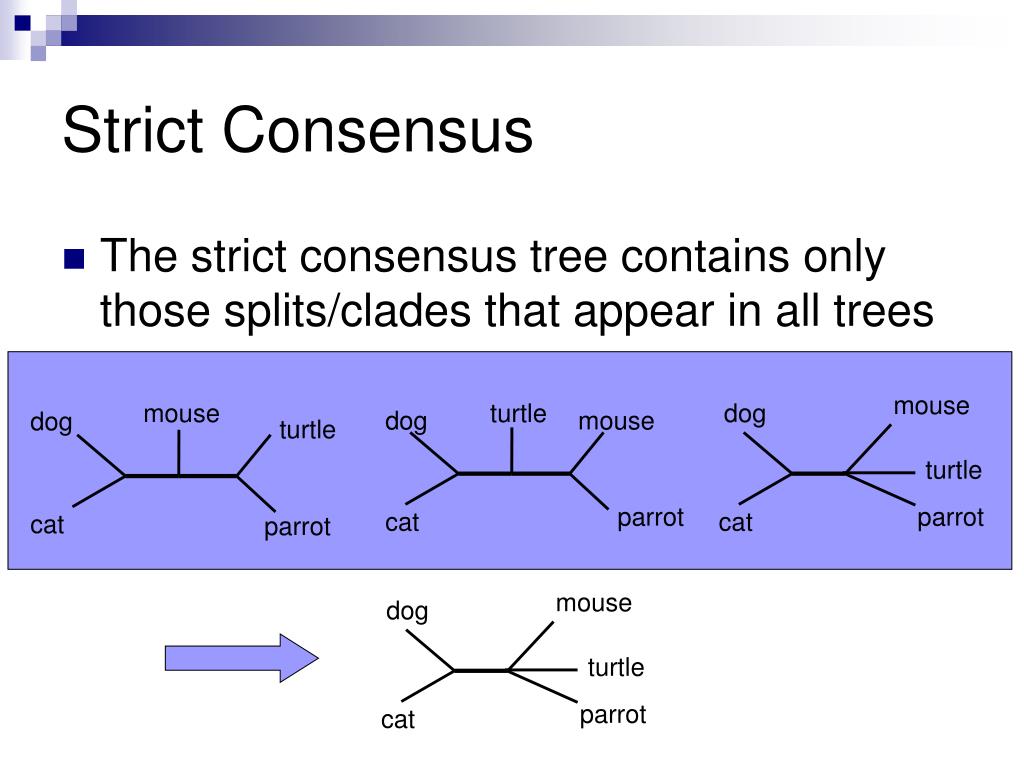 Strict Consensus

The strict consensus tree contains only those splits/clades that appear in all trees

dog
mouse
turtle
cat
parrot

dog
turtle
mouse
cat
parrot

dog
mouse
turtle
cat
parrot

dog
mouse
turtle
cat
parrot